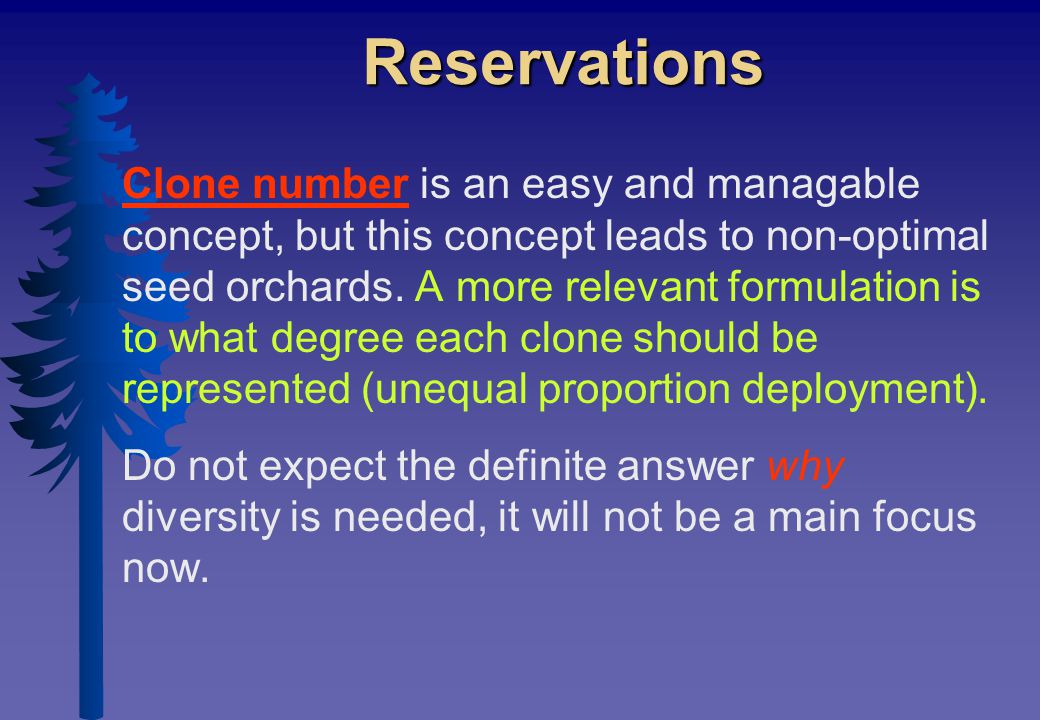 Reservations

Clone number is an easy and managable concept, but this concept leads to non-optimal seed orchards. A more relevant formulation is to what degree each clone should be represented (unequal proportion deployment).

Do not expect the definite answer why diversity is needed, it will not be a main focus now.